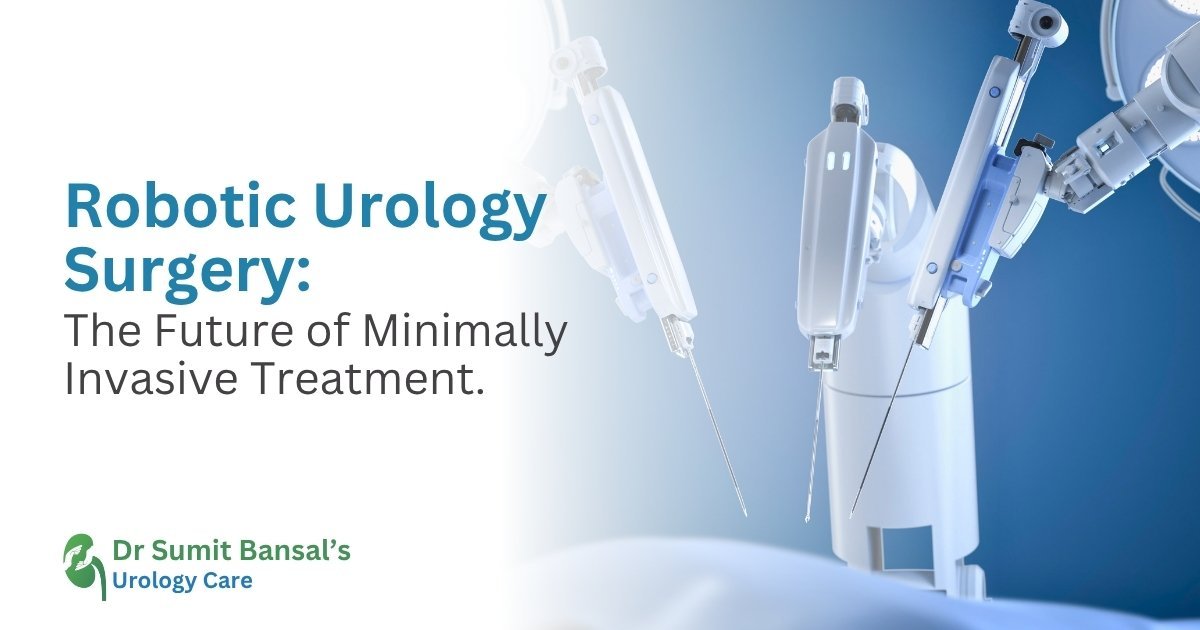 Robotic Urology Surgery:
The Future of Minimally Invasive Treatment.

Dr Sumit Bansal's
Urology Care